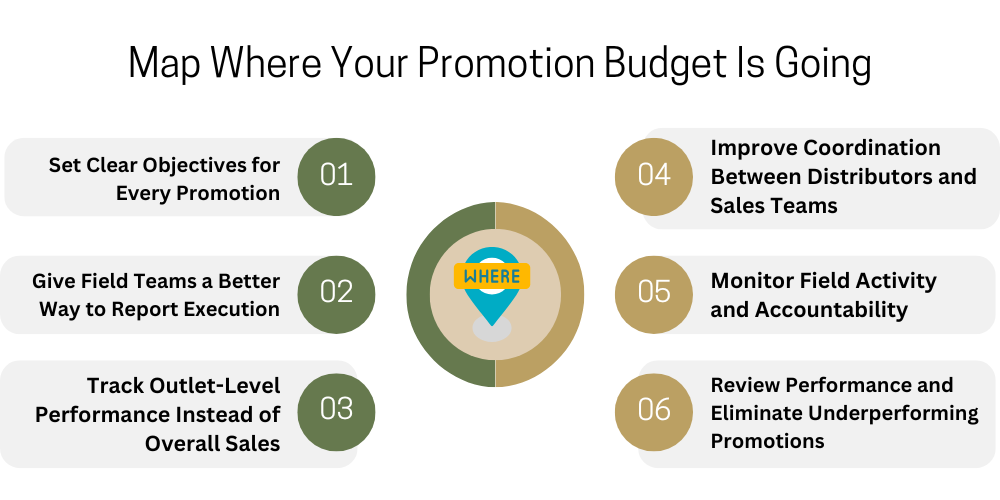 Map Where Your Promotion Budget Is Going

Set Clear Objectives for Every Promotion
01

Give Field Teams a Better Way to Report Execution
02

Track Outlet-Level Performance Instead of Overall Sales
03

WHERE

04
Improve Coordination Between Distributors and Sales Teams

05
Monitor Field Activity and Accountability

06
Review Performance and Eliminate Underperforming Promotions